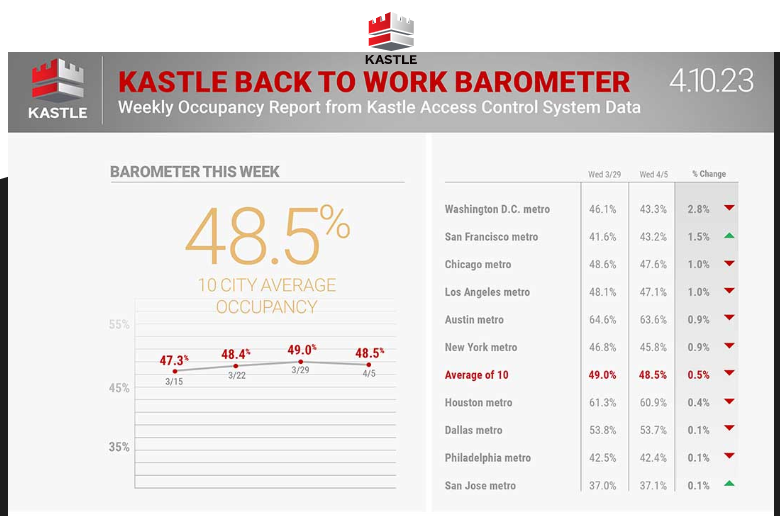 KASTLE

KASTLE

KASTLE BACK TO WORK BAROMETER

Weekly Occupancy Report from Kastle Access Control System Data

4.10.23

BAROMETER THIS WEEK

48.5%

10 CITY AVERAGE OCCUPANCY

55%

45%

35%

47.3% 3/15

48.4% 3/22

49.0% 3/29

48.5% 4/5

| | Wed 3/29 | Wed 4/5 | % Change |
|---|---|---|---|
| Washington D.C. metro | 46.1% | 43.3% | 2.8% |
| San Francisco metro | 41.6% | 43.2% | 1.5% |
| Chicago metro | 48.6% | 47.6% | 1.0% |
| Los Angeles metro | 48.1% | 47.1% | 1.0% |
| Austin metro | 64.6% | 63.6% | 0.9% |
| New York metro | 46.8% | 45.8% | 0.9% |
| Average of 10 | 49.0% | 48.5% | 0.5% |
| Houston metro | 61.3% | 60.9% | 0.4% |
| Dallas metro | 53.8% | 53.7% | 0.1% |
| Philadelphia metro | 42.5% | 42.4% | 0.1% |
| San Jose metro | 37.0% | 37.1% | 0.1% |